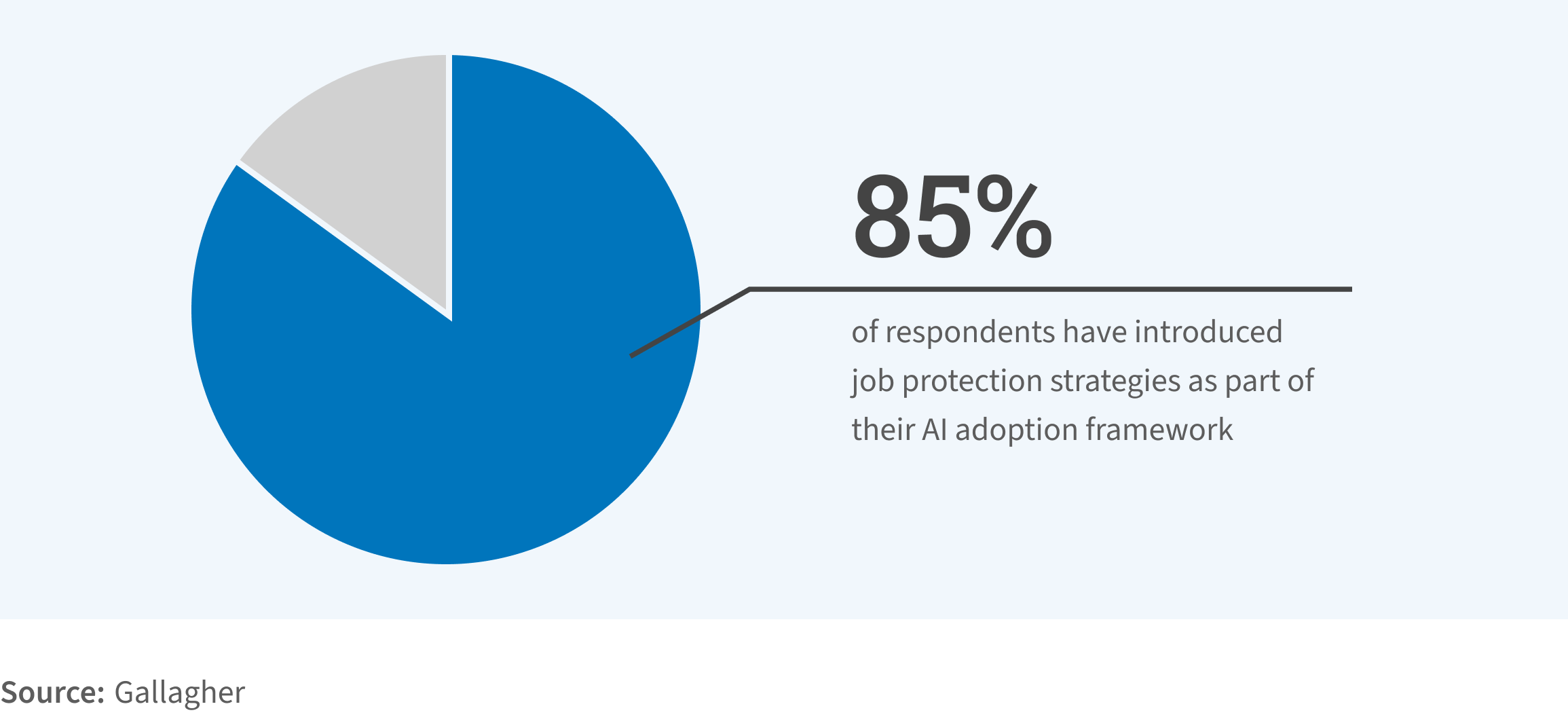 85%

of respondents have introduced job protection strategies as part of their AI adoption framework

Source: Gallagher